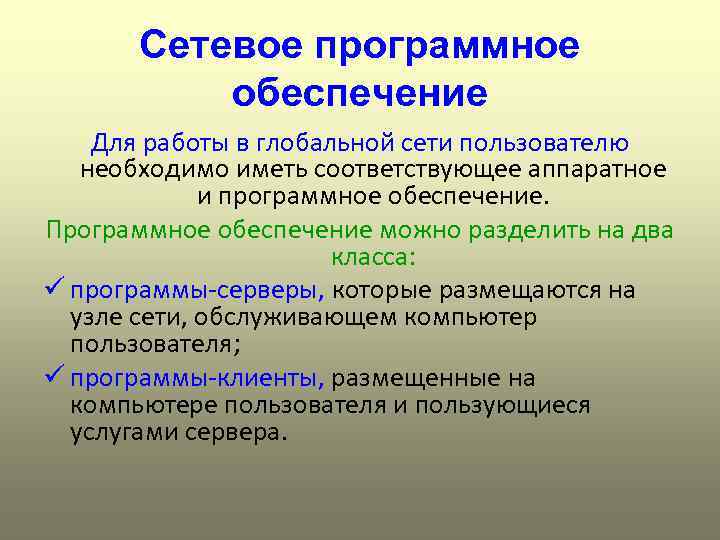 Сетевое программное обеспечение

Для работы в глобальной сети пользователю необходимо иметь соответствующее аппаратное и программное обеспечение.

Программное обеспечение можно разделить на два класса:

✓ программы-серверы, которые размещаются на узле сети, обслуживающем компьютер пользователя;

✓ программы-клиенты, размещенные на компьютере пользователя и пользующиеся услугами сервера.